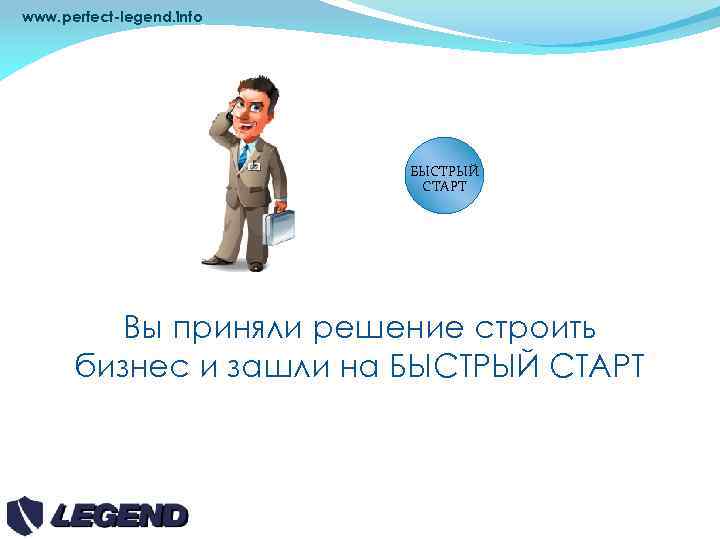 www.perfect-legend.info

БЫСТРЫЙ СТАРТ

Вы приняли решение строить бизнес и зашли на БЫСТРЫЙ СТАРТ

LEGEND